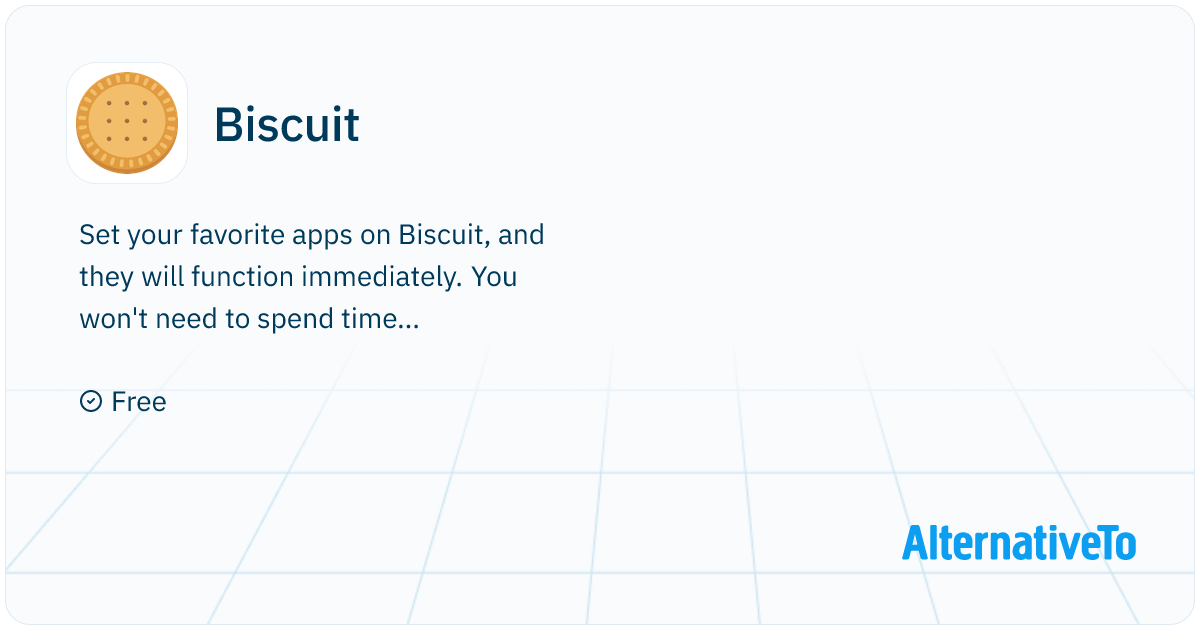 Biscuit

Set your favorite apps on Biscuit, and they will function immediately. You won't need to spend time...

Free

AlternativeTo